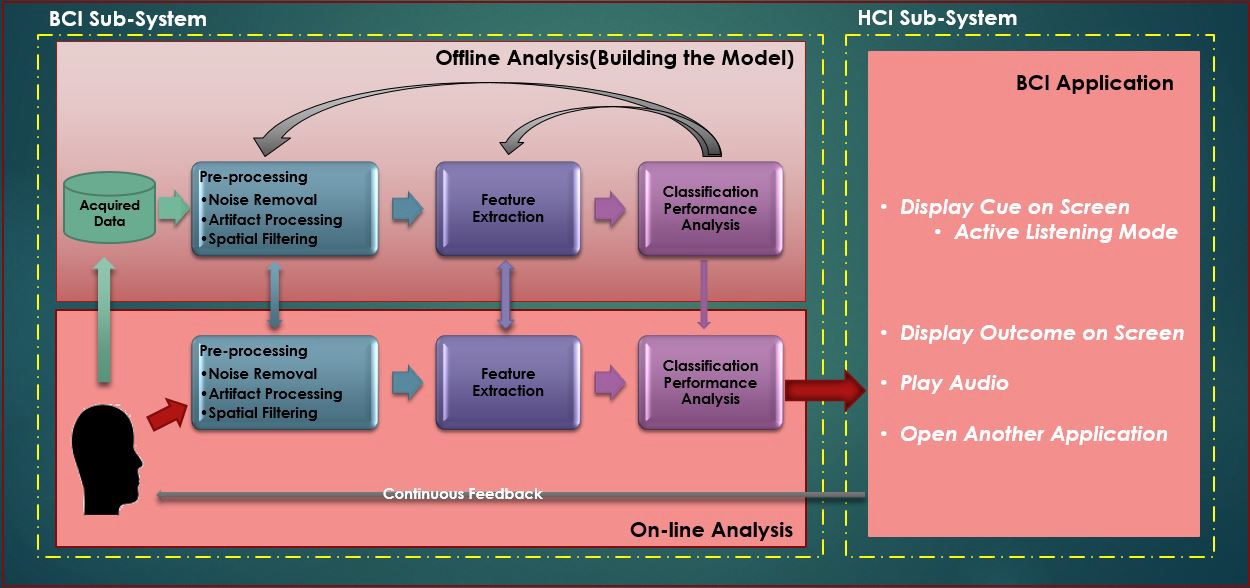 BCI Sub-System

Offline Analysis(Building the Model)

Acquired Data

Pre-processing
•Noise Removal
•Artifact Processing
•Spatial Filtering

Feature Extraction

Classification Performance Analysis

Pre-processing
•Noise Removal
•Artifact Processing
•Spatial Filtering

Feature Extraction

Classification Performance Analysis

Continuous Feedback

On-line Analysis

HCI Sub-System

BCI Application

• Display Cue on Screen
• Active Listening Mode

• Display Outcome on Screen

• Play Audio

• Open Another Application